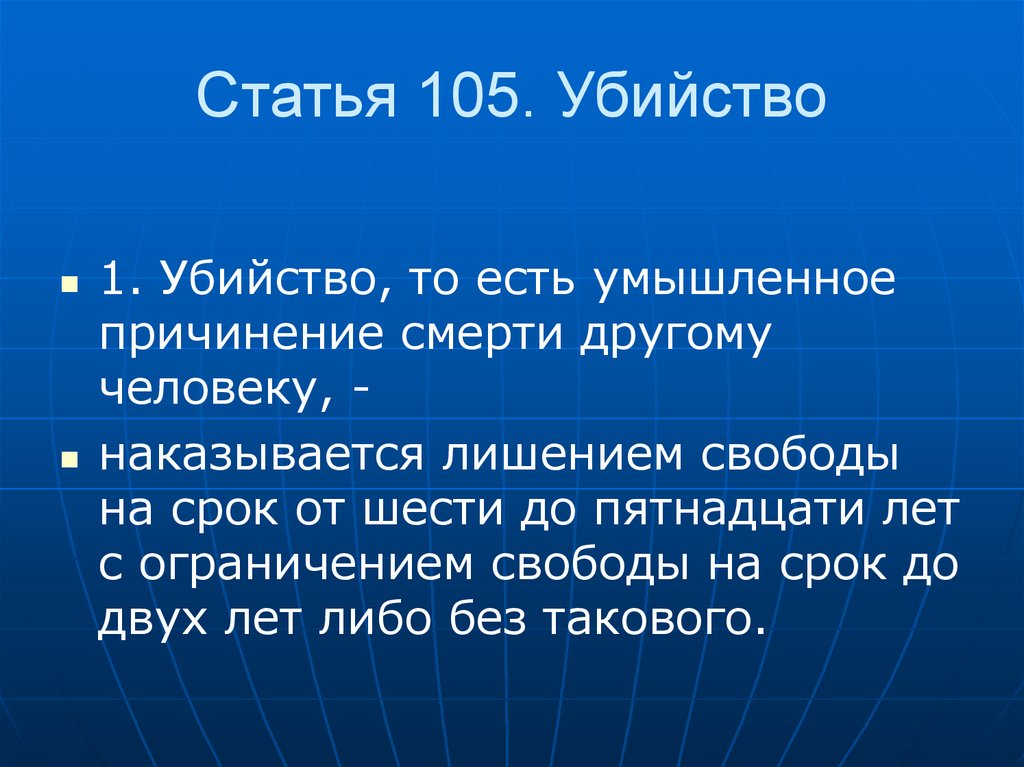 Статья 105. Убийство

1. Убийство, то есть умышленное причинение смерти другому человеку, -

наказывается лишением свободы на срок от шести до пятнадцати лет с ограничением свободы на срок до двух лет либо без такового.